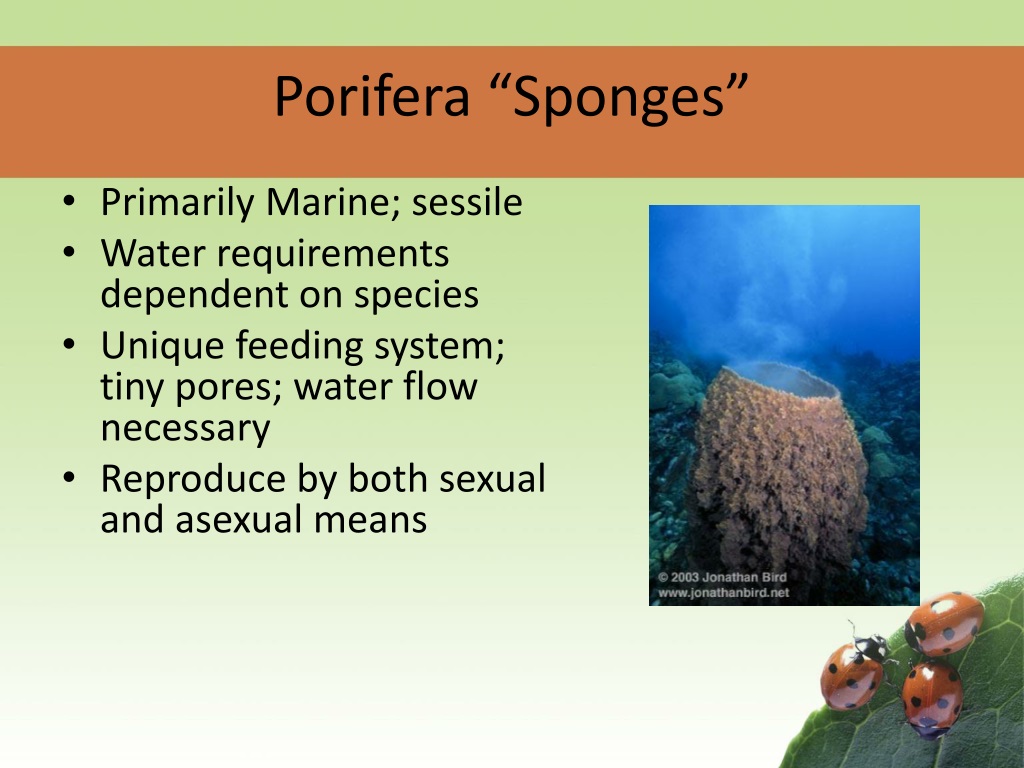 Porifera “Sponges”

• Primarily Marine; sessile
• Water requirements dependent on species
• Unique feeding system; tiny pores; water flow necessary
• Reproduce by both sexual and asexual means

© 2003 Jonathan Bird
www.jonathanbird.net